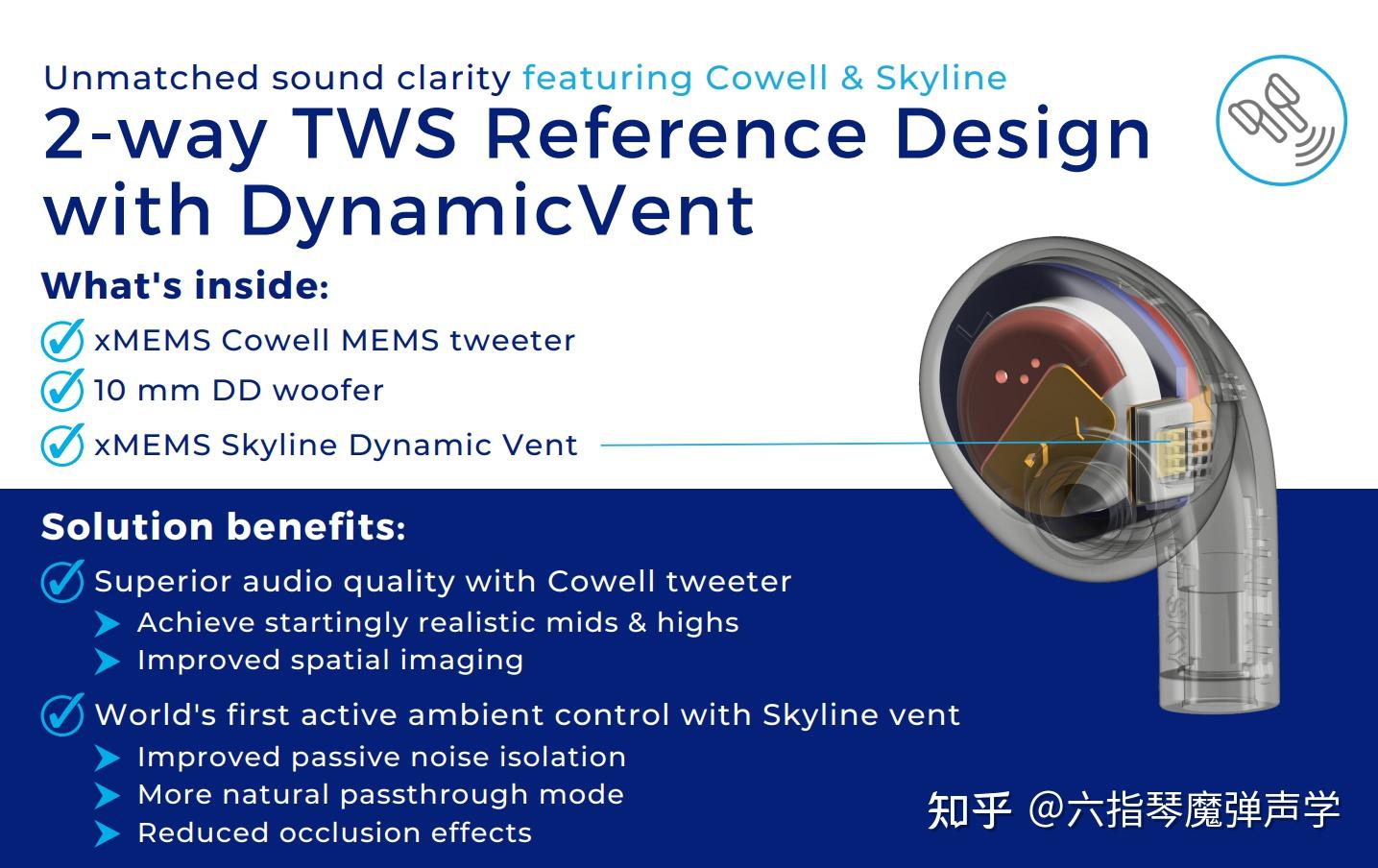 Unmatched sound clarity featuring Cowell & Skyline
2-way TWS Reference Design with DynamicVent

What's inside:
xMEMS Cowell MEMS tweeter
10 mm DD woofer
xMEMS Skyline Dynamic Vent

Solution benefits:
Superior audio quality with Cowell tweeter
Achieve startingly realistic mids & highs
Improved spatial imaging

World's first active ambient control with Skyline vent
Improved passive noise isolation
More natural passthrough mode
Reduced occlusion effects

知乎 @六指琴魔弹声学